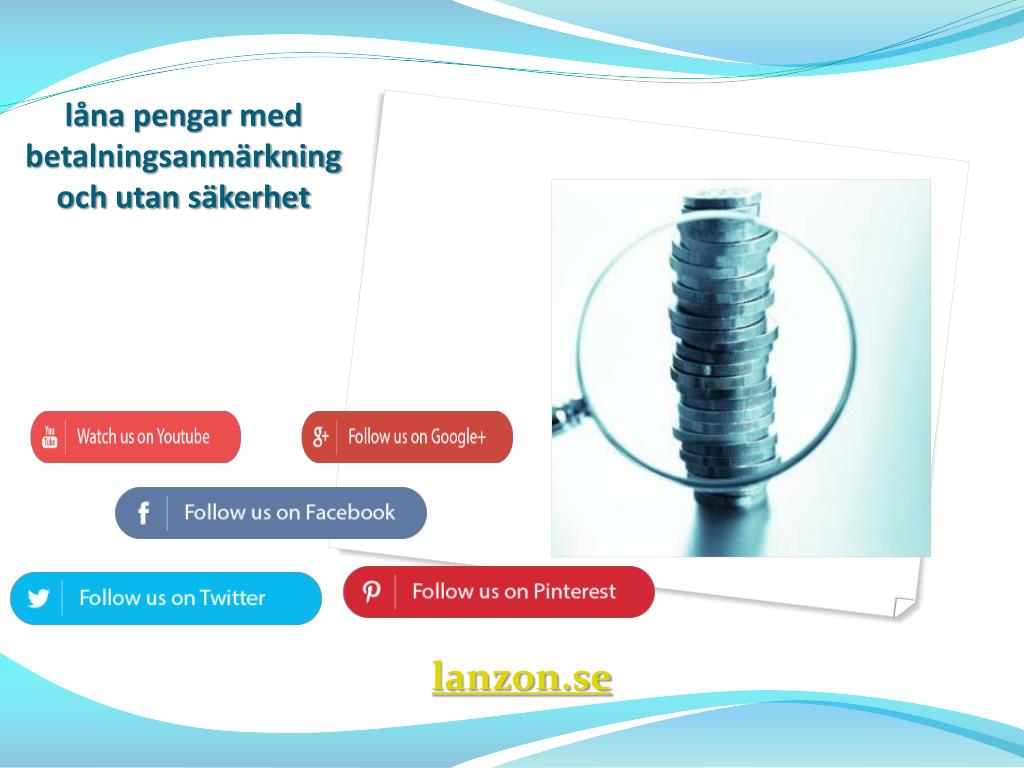 låna pengar med betalningsanmärkning och utan säkerhet

You Tube Watch us on Youtube

g+ Follow us on Google+

f Follow us on Facebook

Follow us on Twitter

Follow us on Pinterest

lanzon.se